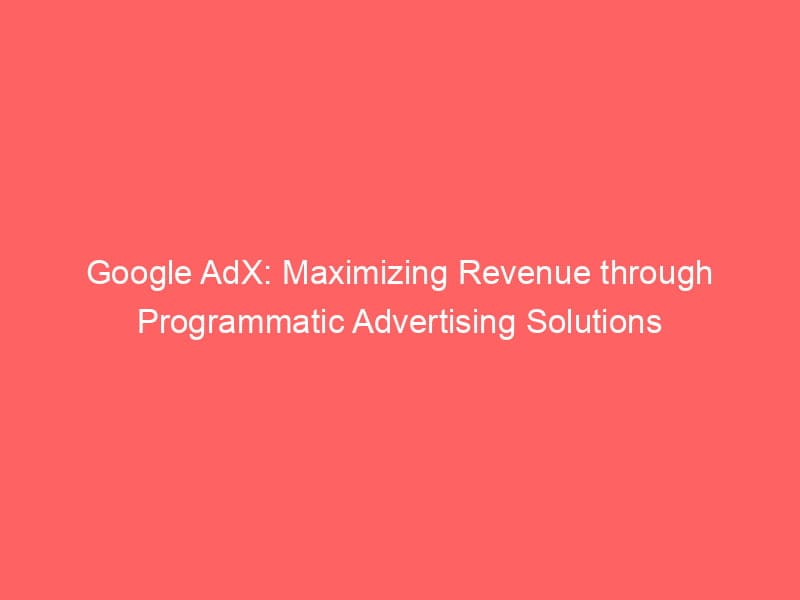 Google AdX: Maximizing Revenue through Programmatic Advertising Solutions